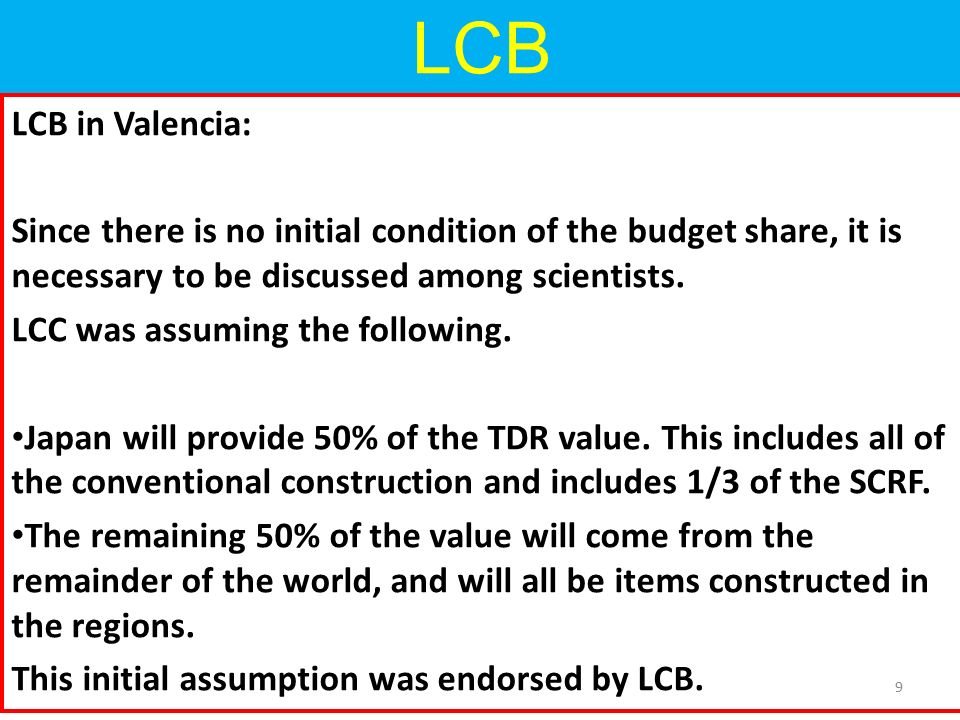 LCB

LCB in Valencia:

Since there is no initial condition of the budget share, it is necessary to be discussed among scientists.

LCC was assuming the following.

•Japan will provide 50% of the TDR value. This includes all of the conventional construction and includes 1/3 of the SCRF.

•The remaining 50% of the value will come from the remainder of the world, and will all be items constructed in the regions.

This initial assumption was endorsed by LCB.

9